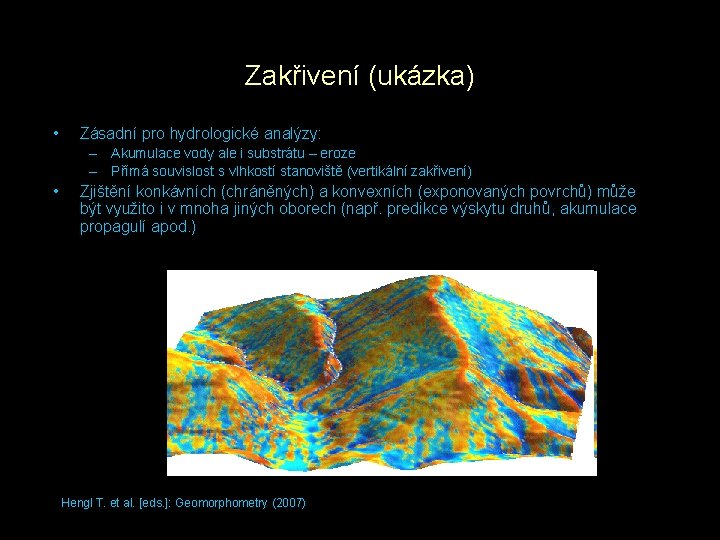 Zakřivení (ukázka)

• Zásadní pro hydrologické analýzy:
 – Akumulace vody ale i substrátu – eroze
 – Přímá souvislost s vlhkostí stanoviště (vertikální zakřivení)
• Zjištění konkávních (chráněných) a konvexních (exponovaných povrchů) může být využito i v mnoha jiných oborech (např. predikce výskytu druhů, akumulace propagulí apod.)

Hengl T. et al. [eds.]: Geomorphometry (2007)